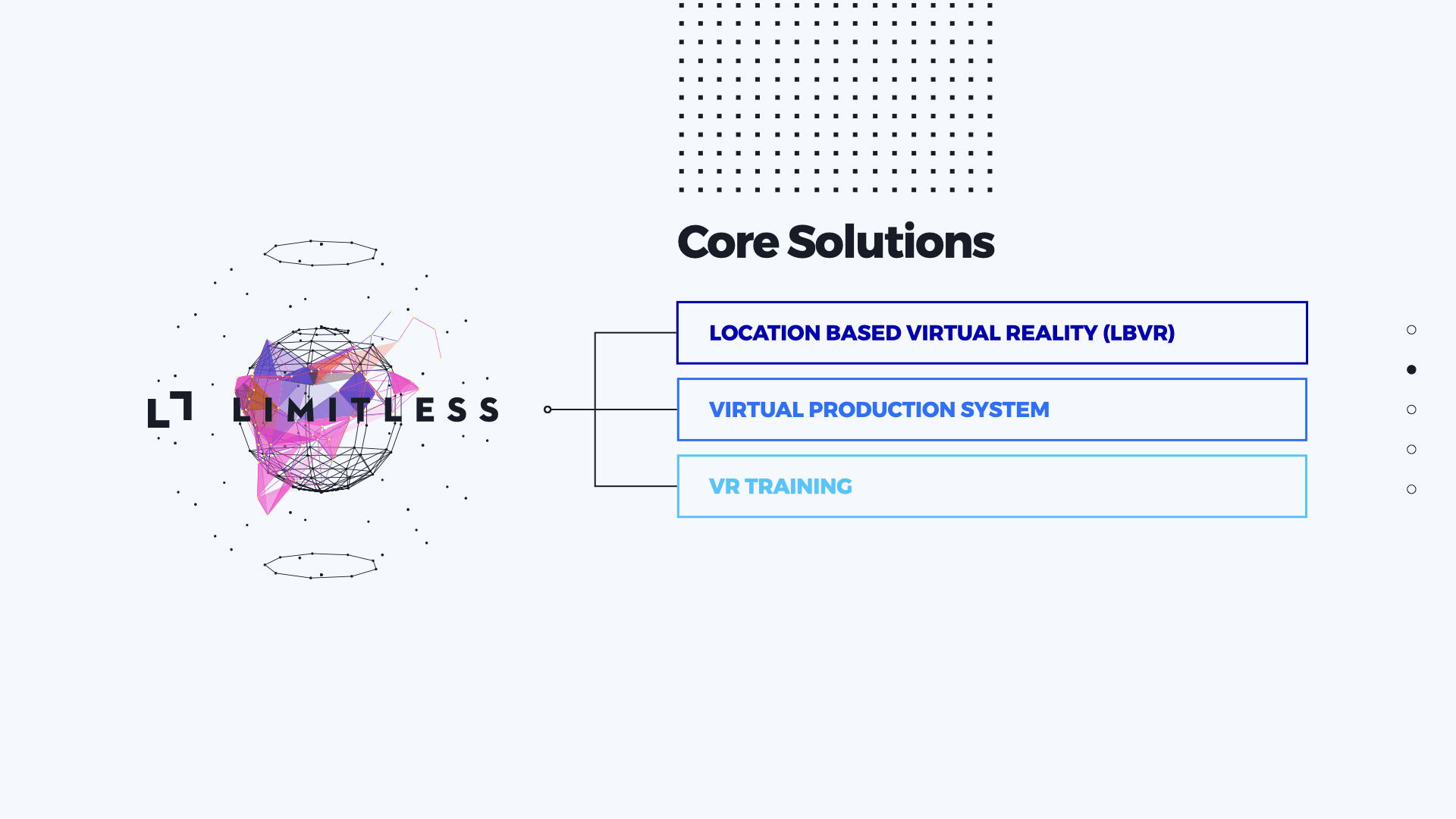 LIMITLESS

Core Solutions

LOCATION BASED VIRTUAL REALITY (LBVR)

VIRTUAL PRODUCTION SYSTEM

VR TRAINING